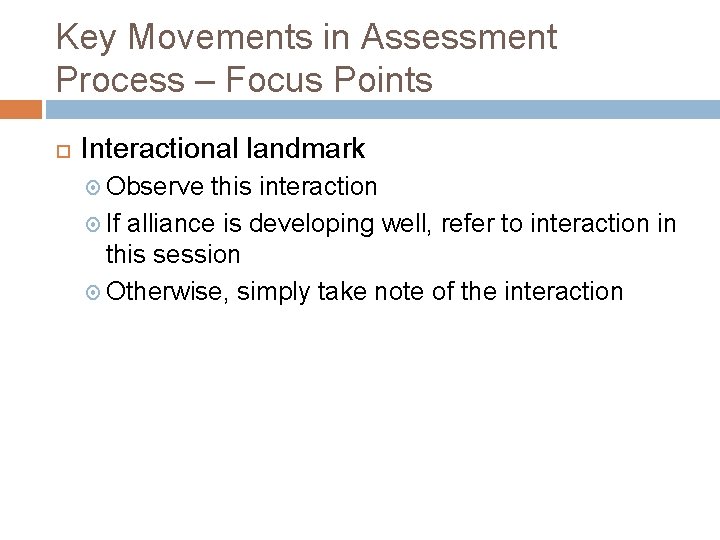 Key Movements in Assessment Process – Focus Points

Interactional landmark

Observe this interaction

If alliance is developing well, refer to interaction in this session

Otherwise, simply take note of the interaction